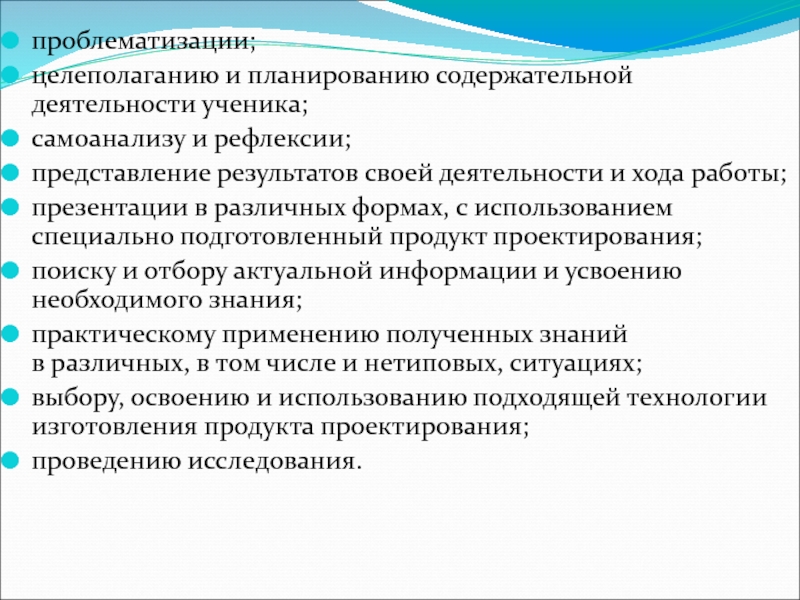 проблематизации;
целеполаганию и планированию содержательной деятельности ученика;
самоанализу и рефлексии;
представление результатов своей деятельности и хода работы;
презентации в различных формах, с использованием специально подготовленный продукт проектирования;
поиску и отбору актуальной информации и усвоению необходимого знания;
практическому применению полученных знаний в различных, в том числе и нетиповых, ситуациях;
выбору, освоению и использованию подходящей технологии изготовления продукта проектирования;
проведению исследования.